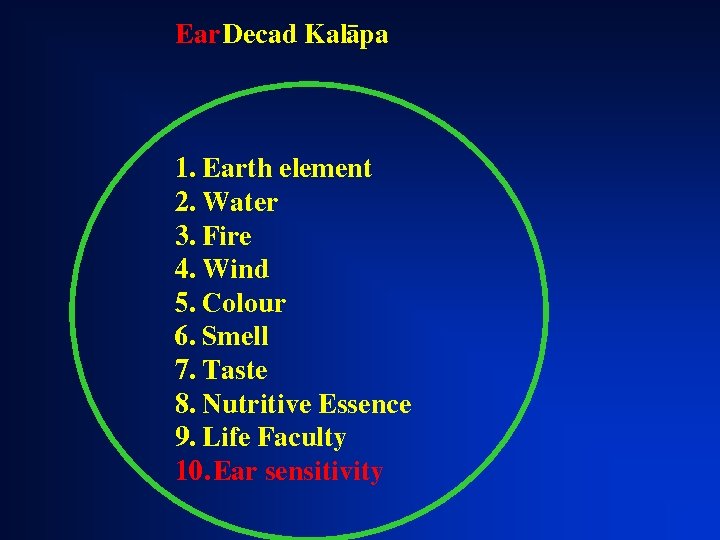 Ear Decad Kalāpa

1. Earth element
2. Water
3. Fire
4. Wind
5. Colour
6. Smell
7. Taste
8. Nutritive Essence
9. Life Faculty
10. Ear sensitivity